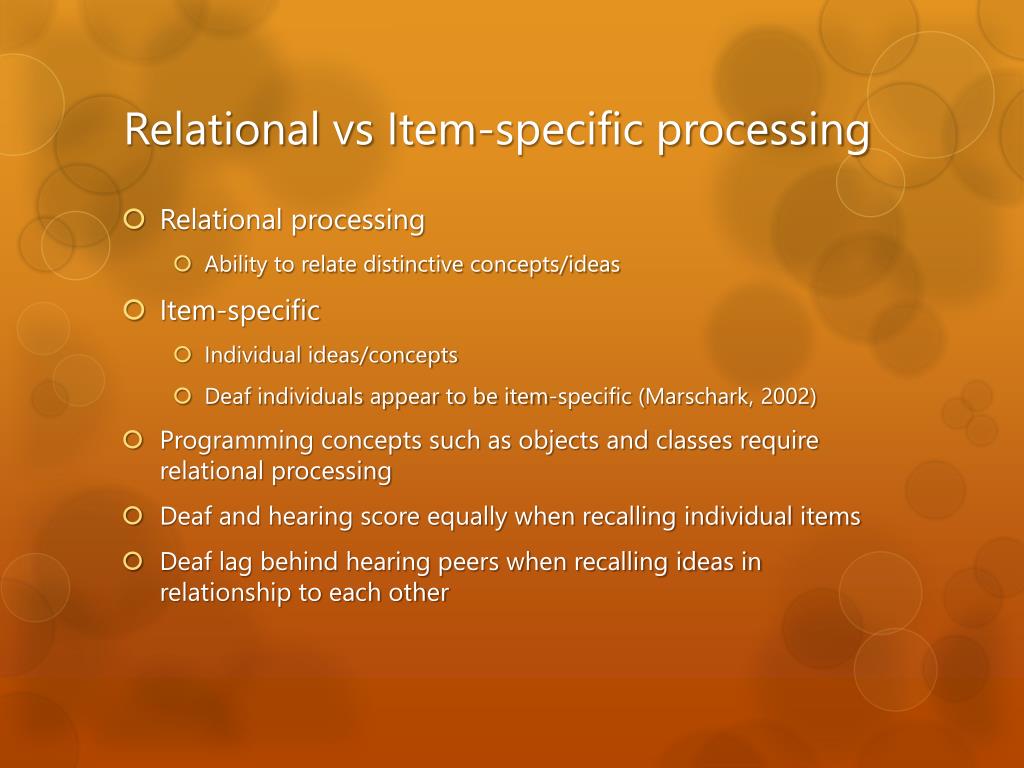 Relational vs Item-specific processing

Relational processing

Ability to relate distinctive concepts/ideas

Item-specific

Individual ideas/concepts

Deaf individuals appear to be item-specific (Marschark, 2002)

Programming concepts such as objects and classes require relational processing

Deaf and hearing score equally when recalling individual items

Deaf lag behind hearing peers when recalling ideas in relationship to each other